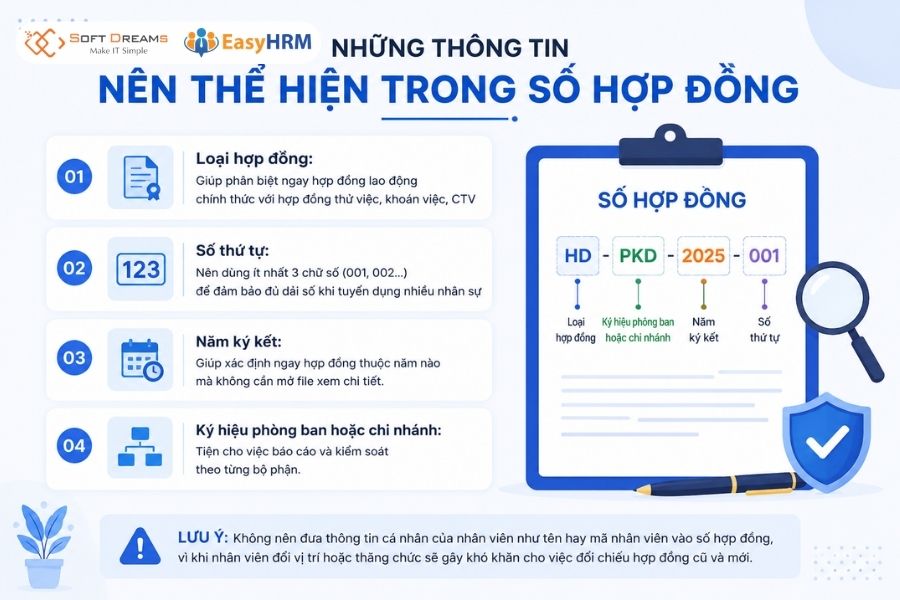 SOFT DREAMS
Make IT Simple
EasyHRM

NHỮNG THÔNG TIN
NÊN THỂ HIỆN TRONG SỐ HỢP ĐỒNG

01
Loại hợp đồng:
Giúp phân biệt ngay hợp đồng lao động chính thức với hợp đồng thử việc, khoán việc, CTV

02
123
Số thứ tự:
Nên dùng ít nhất 3 chữ số (001, 002...) để đảm bảo đủ dải số khi tuyển dụng nhiều nhân sự

03
Năm ký kết:
Giúp xác định ngay hợp đồng thuộc năm nào mà không cần mở file xem chi tiết.

04
Ký hiệu phòng ban hoặc chi nhánh:
Tiện cho việc báo cáo và kiểm soát theo từng bộ phận.

SỐ HỢP ĐỒNG
HD - PKD - 2025 - 001
Loại hợp đồng
Ký hiệu phòng ban hoặc chi nhánh
Năm ký kết
Số thứ tự

LƯU Ý: Không nên đưa thông tin cá nhân của nhân viên như tên hay mã nhân viên vào số hợp đồng, vì khi nhân viên đổi vị trí hoặc thăng chức sẽ gây khó khăn cho việc đối chiếu hợp đồng cũ và mới.